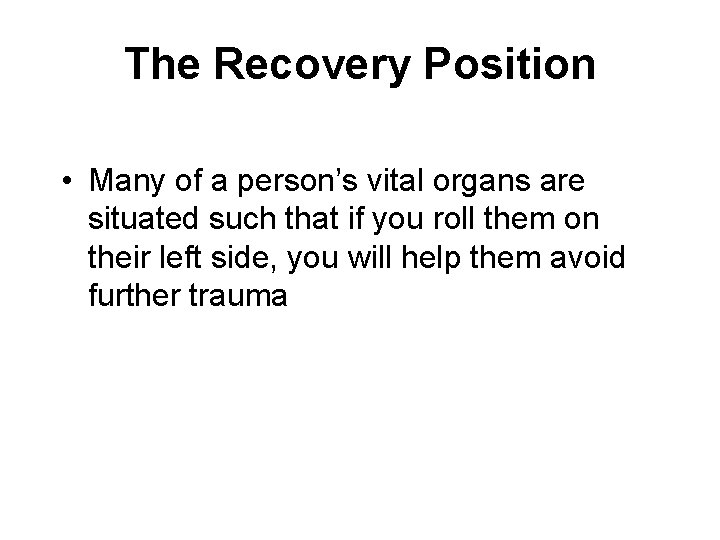 The Recovery Position

• Many of a person’s vital organs are situated such that if you roll them on their left side, you will help them avoid further trauma